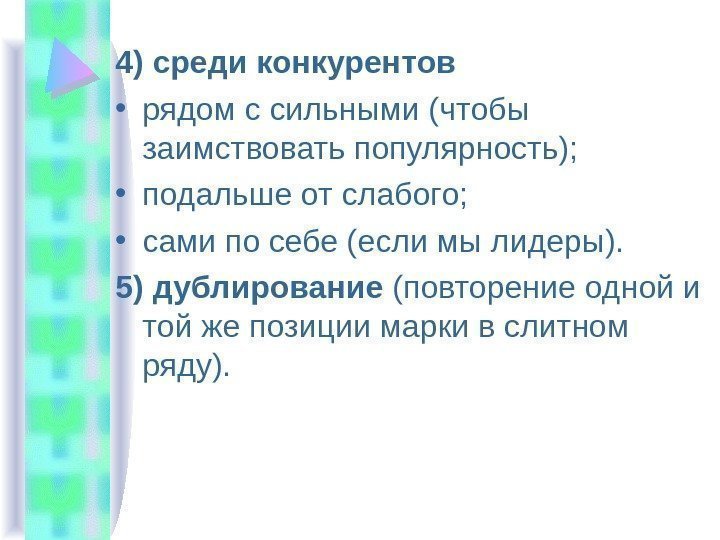 4) среди конкурентов

• рядом с сильными (чтобы заимствовать популярность);

• подальше от слабого;

• сами по себе (если мы лидеры).

5) дублирование (повторение одной и той же позиции марки в слитном ряду).